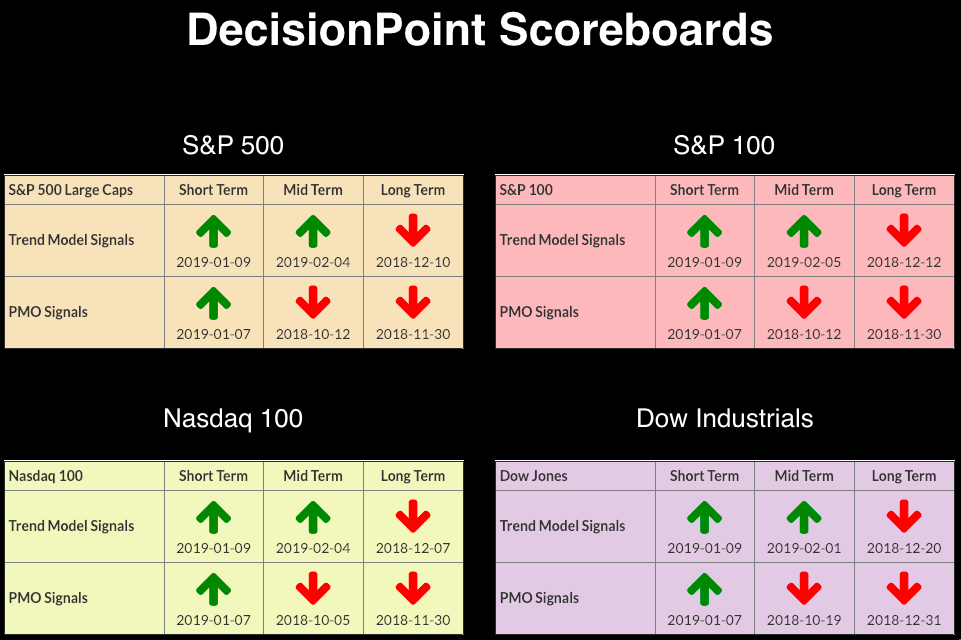 DecisionPoint Scoreboards

S&P 500

| S&P 500 Large Caps | Short Term | Mid Term | Long Term |
|---|---|---|---|
| Trend Model Signals | 2019-01-09 | 2019-02-04 | 2018-12-10 |
| PMO Signals | 2019-01-07 | 2018-10-12 | 2018-11-30 |

S&P 100

| S&P 100 | Short Term | Mid Term | Long Term |
|---|---|---|---|
| Trend Model Signals | 2019-01-09 | 2019-02-05 | 2018-12-12 |
| PMO Signals | 2019-01-07 | 2018-10-12 | 2018-11-30 |

Nasdaq 100

| Nasdaq 100 | Short Term | Mid Term | Long Term |
|---|---|---|---|
| Trend Model Signals | 2019-01-09 | 2019-02-04 | 2018-12-07 |
| PMO Signals | 2019-01-07 | 2018-10-05 | 2018-11-30 |

Dow Industrials

| Dow Jones | Short Term | Mid Term | Long Term |
|---|---|---|---|
| Trend Model Signals | 2019-01-09 | 2019-02-01 | 2018-12-20 |
| PMO Signals | 2019-01-07 | 2018-10-19 | 2018-12-31 |